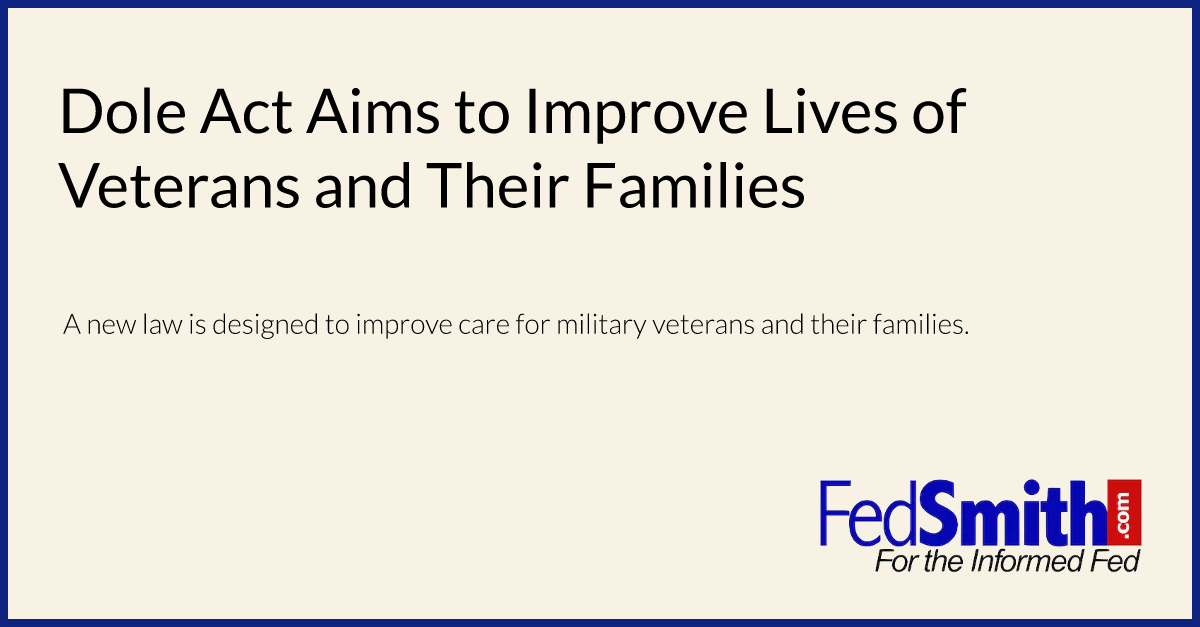 Dole Act Aims to Improve Lives of Veterans and Their Families

A new law is designed to improve care for military veterans and their families.

FedSmith.com
For the Informed Fed